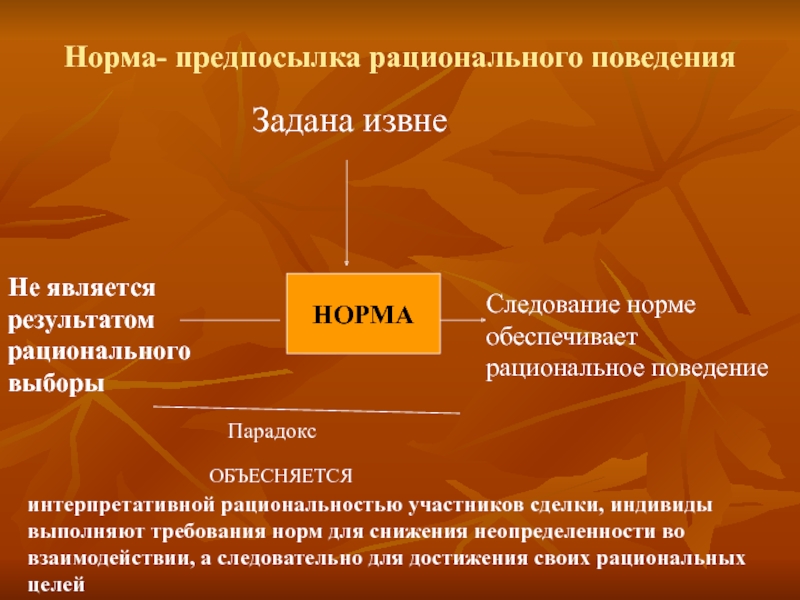 Норма- предпосылка рационального поведения

Задана извне

Не является результатом рационального выборы

НОРМА

Следование норме обеспечивает рациональное поведение

Парадокс

ОБЪЕСНЯЕТСЯ

интерпретативной рациональностью участников сделки, индивиды выполняют требования норм для снижения неопределенности во взаимодействии, а следовательно для достижения своих рациональных целей